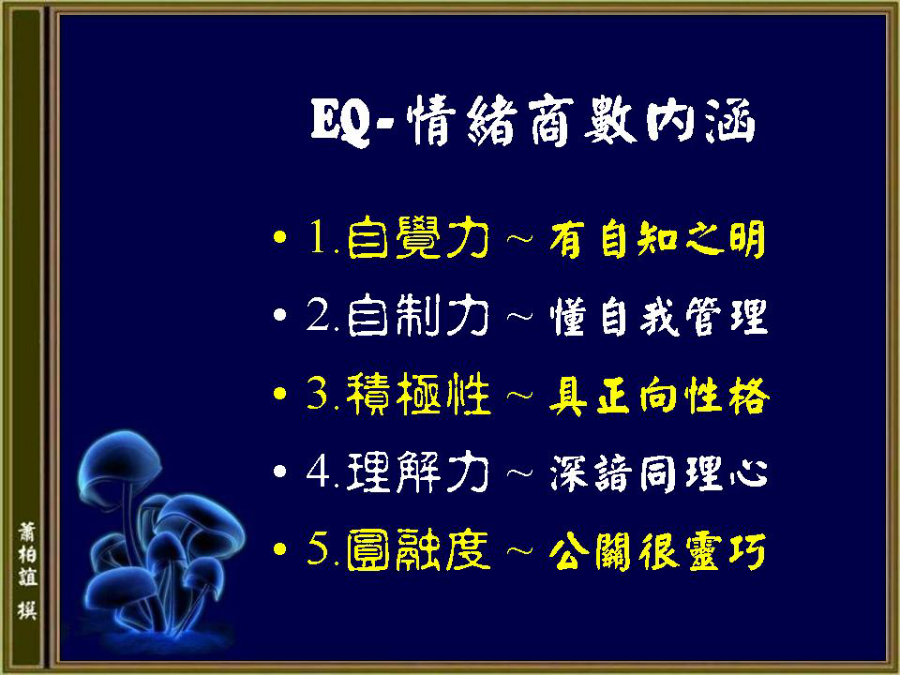 EQ-情緒商數內涵

• 1.自覺力 ~ 有自知之明
• 2.自制力 ~ 懂自我管理
• 3.積極性 ~ 具正向性格
• 4.理解力 ~ 深諳同理心
• 5.圓融度 ~ 公關很靈巧

蕭柏誼 撰